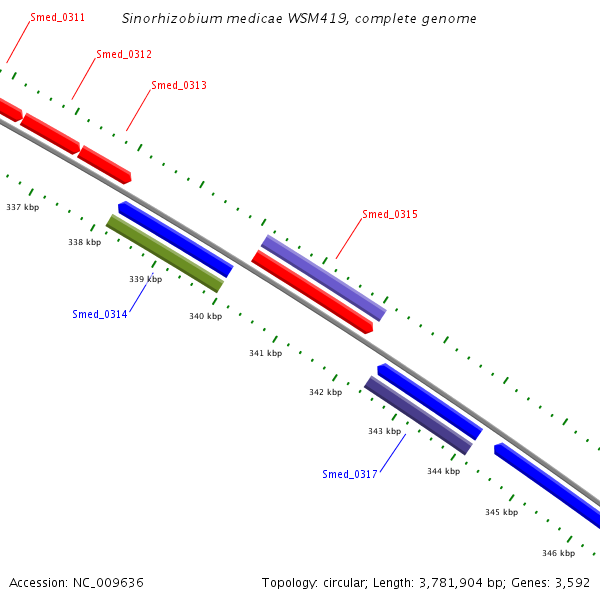 Sinorhizobium medicae WSM419, complete genome

Smed_0311

Smed_0312

Smed_0313

337 kbp

338 kbp

339 kbp

Smed_0314

340 kbp

Smed_0315

341 kbp

342 kbp

343 kbp

Smed_0317

344 kbp

345 kbp

346 kbp

Accession: NC_009636

Topology: circular; Length: 3,781,904 bp; Genes: 3,592